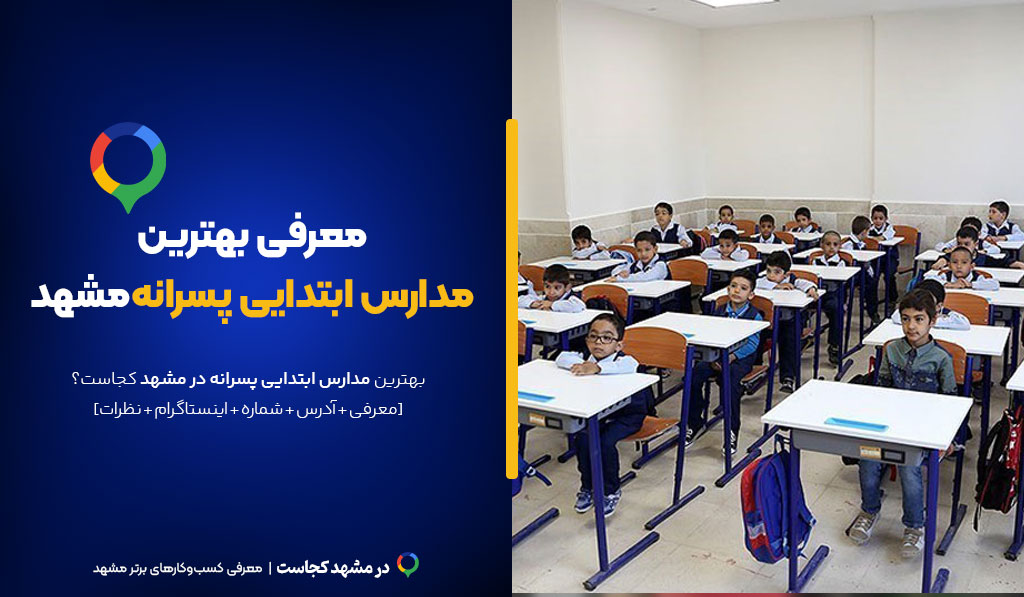 معرفی بهترین
مدارس ابتدایی پسرانه مشهد

بهترین مدارس ابتدایی پسرانه در مشهد کجاست؟
[معرفی + آدرس + شماره + اینستاگرام + نظرات]

در مشهد کجاست | معرفی کسب‌وکارهای برتر مشهد